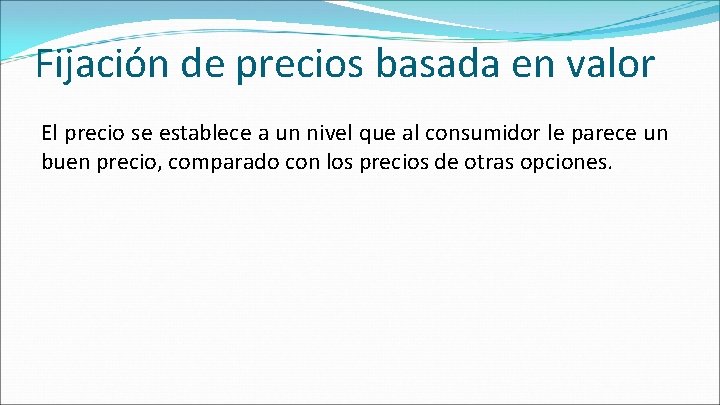 Fijación de precios basada en valor

El precio se establece a un nivel que al consumidor le parece un buen precio, comparado con los precios de otras opciones.